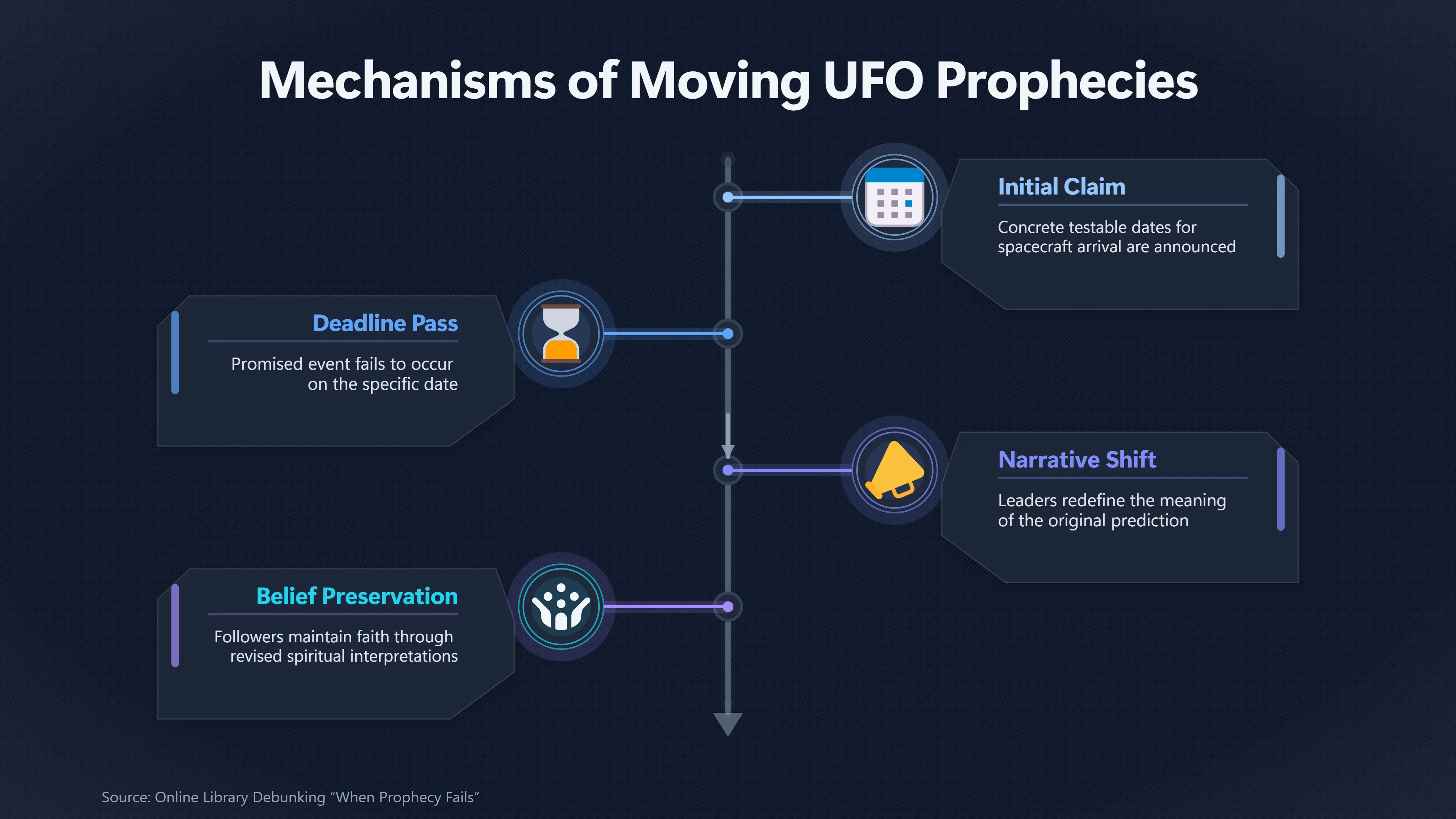 Mechanisms of Moving UFO Prophecies

Initial Claim

Concrete testable dates for spacecraft arrival are announced

Deadline Pass

Promised event fails to occur on the specific date

Narrative Shift

Leaders redefine the meaning of the original prediction

Belief Preservation

Followers maintain faith through revised spiritual interpretations

Source: Online Library Debunking “When Prophecy Fails”